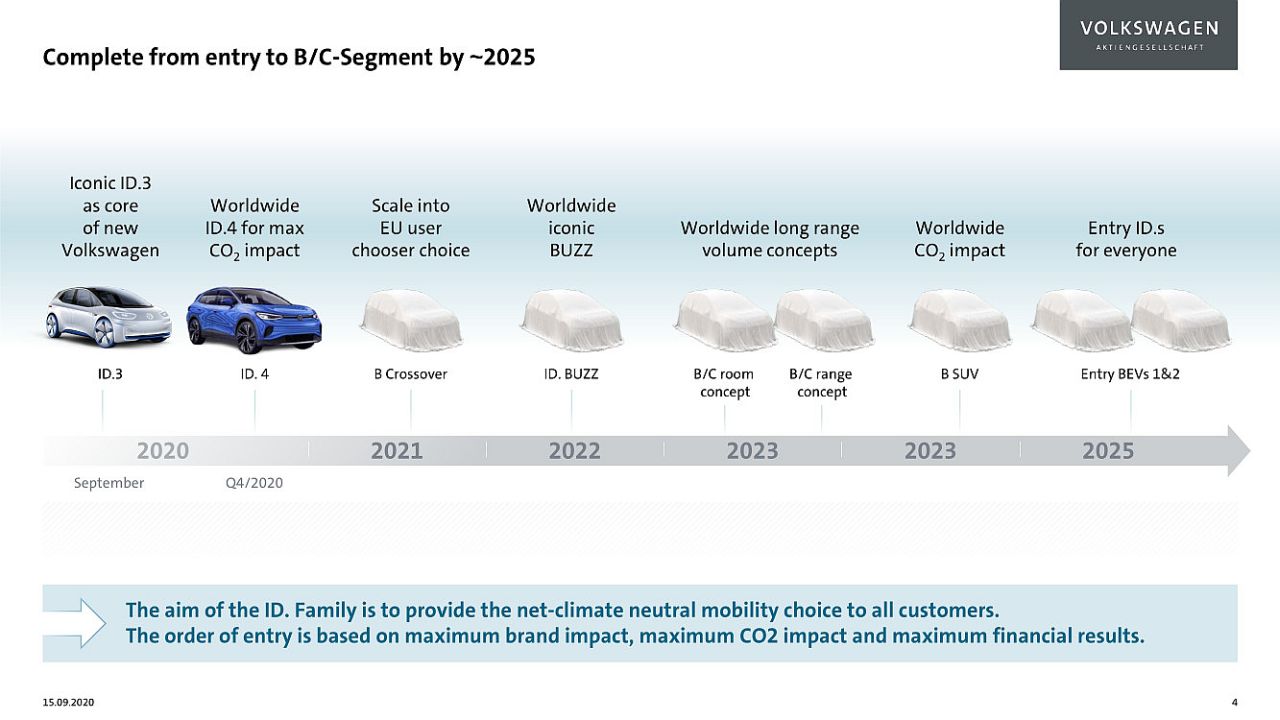 Complete from entry to B/C-Segment by ~2025

VOLKSWAGEN
AKTIENGESELLSCHAFT

Iconic ID.3 as core of new Volkswagen

Worldwide ID.4 for max $CO_2$ impact

Scale into EU user chooser choice

Worldwide iconic BUZZ

Worldwide long range volume concepts

Worldwide $CO_2$ impact

Entry ID.s for everyone

ID.3

ID. 4

B Crossover

ID. BUZZ

B/C room concept

B/C range concept

B SUV

Entry BEVs 1&2

2020

2021

2022

2023

2023

2025

September

Q4/2020

The aim of the ID. Family is to provide the net-climate neutral mobility choice to all customers.
The order of entry is based on maximum brand impact, maximum CO2 impact and maximum financial results.

15.09.2020

4